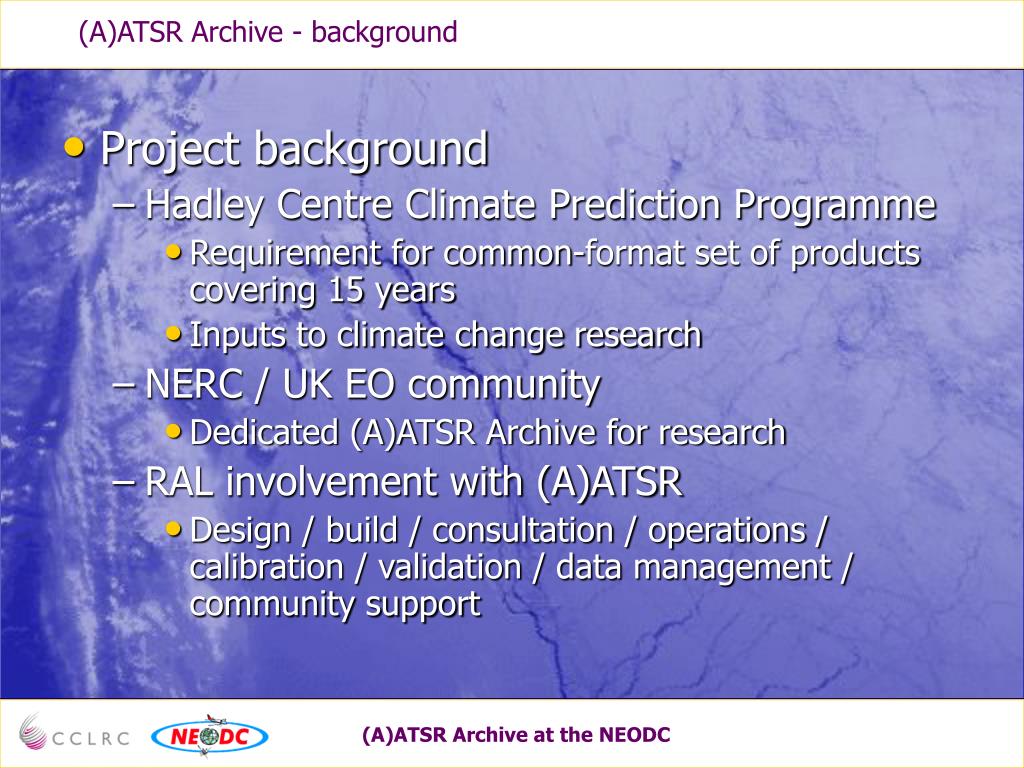 (A)ATSR Archive - background

• Project background
– Hadley Centre Climate Prediction Programme
• Requirement for common-format set of products covering 15 years
• Inputs to climate change research
– NERC / UK EO community
• Dedicated (A)ATSR Archive for research
– RAL involvement with (A)ATSR
• Design / build / consultation / operations / calibration / validation / data management / community support

CCLRC NEODC (A)ATSR Archive at the NEODC